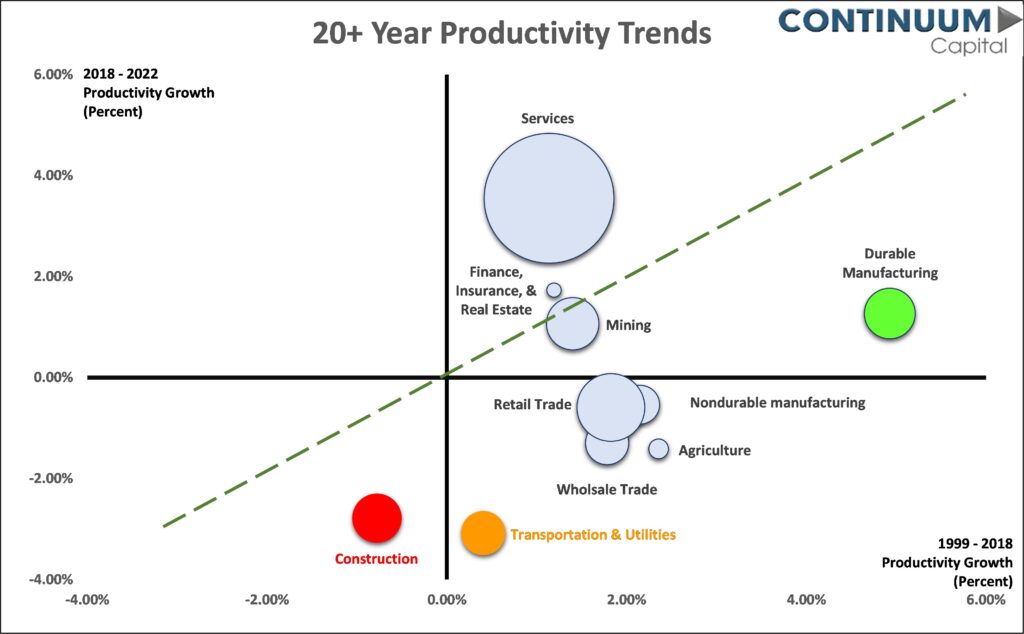 20+ Year Productivity Trends

CONTINUUM
Capital

2018 - 2022
Productivity Growth
(Percent)

6.00%
4.00%
2.00%
0.00%
-2.00%
-4.00%

Services

Finance, Insurance, & Real Estate

Mining

Durable Manufacturing

Retail Trade

Nondurable manufacturing

Agriculture

Wholsale Trade

Construction

Transportation & Utilities

1999 - 2018
Productivity Growth
(Percent)

-4.00%
-2.00%
0.00%
2.00%
4.00%
6.00%